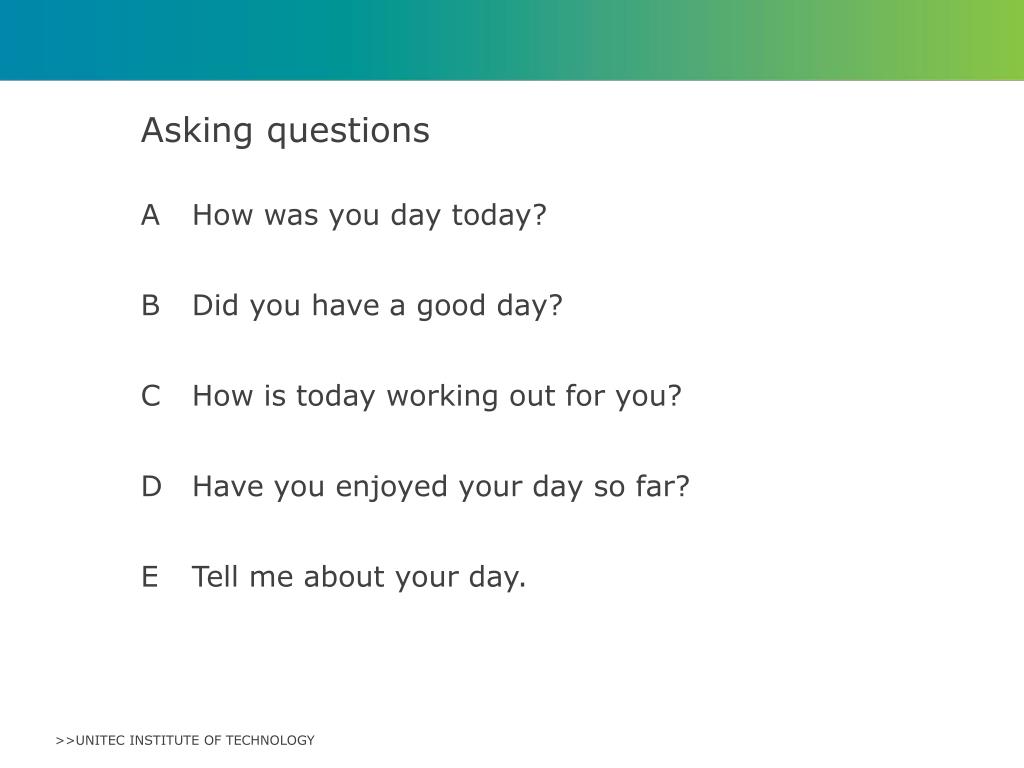 Asking questions

A How was you day today?

B Did you have a good day?

C How is today working out for you?

D Have you enjoyed your day so far?

E Tell me about your day.

>>UNITEC INSTITUTE OF TECHNOLOGY